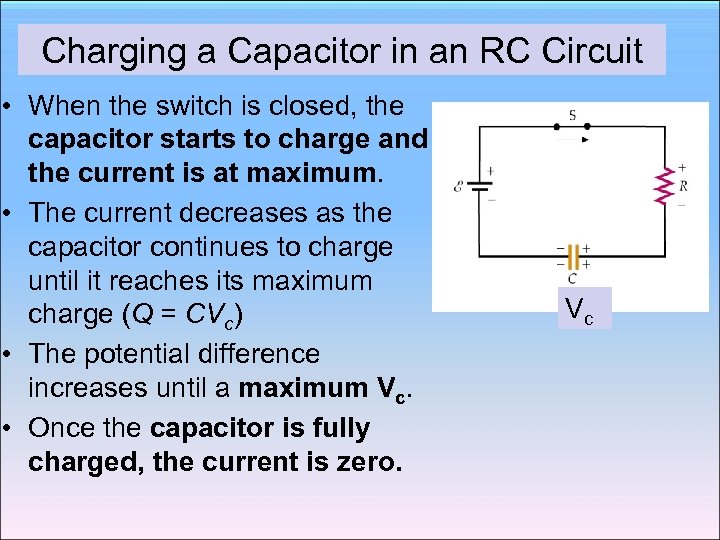 Charging a Capacitor in an RC Circuit

• When the switch is closed, the capacitor starts to charge and the current is at maximum.

• The current decreases as the capacitor continues to charge until it reaches its maximum charge ($Q = CV_c$)

• The potential difference increases until a maximum $V_c$.

• Once the capacitor is fully charged, the current is zero.

S

$\mathcal{E}$ + −

+ R −

− + − +

C

$V_c$